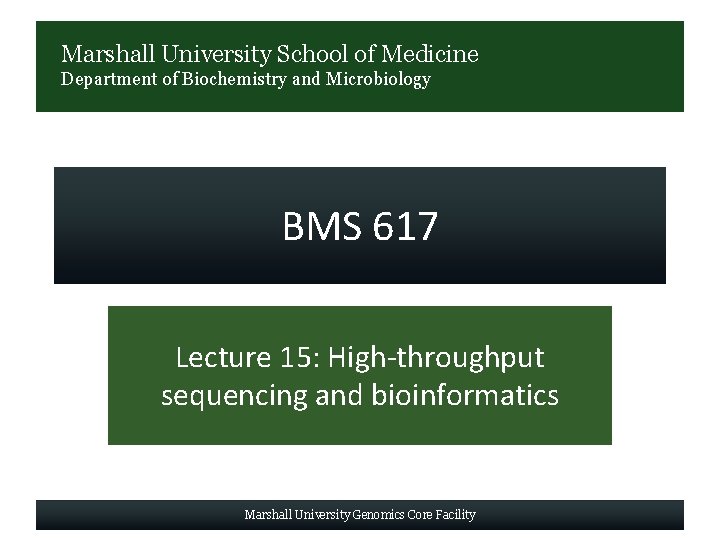 Marshall University School of Medicine
Department of Biochemistry and Microbiology

BMS 617

Lecture 15: High-throughput sequencing and bioinformatics

Marshall University Genomics Core Facility